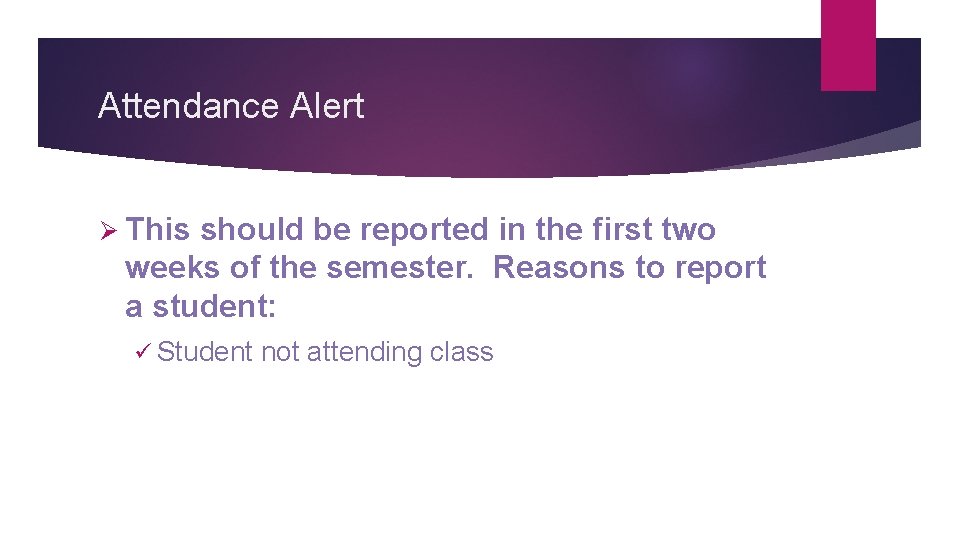 Attendance Alert

➢ This should be reported in the first two weeks of the semester.  Reasons to report a student:

✓ Student not attending class